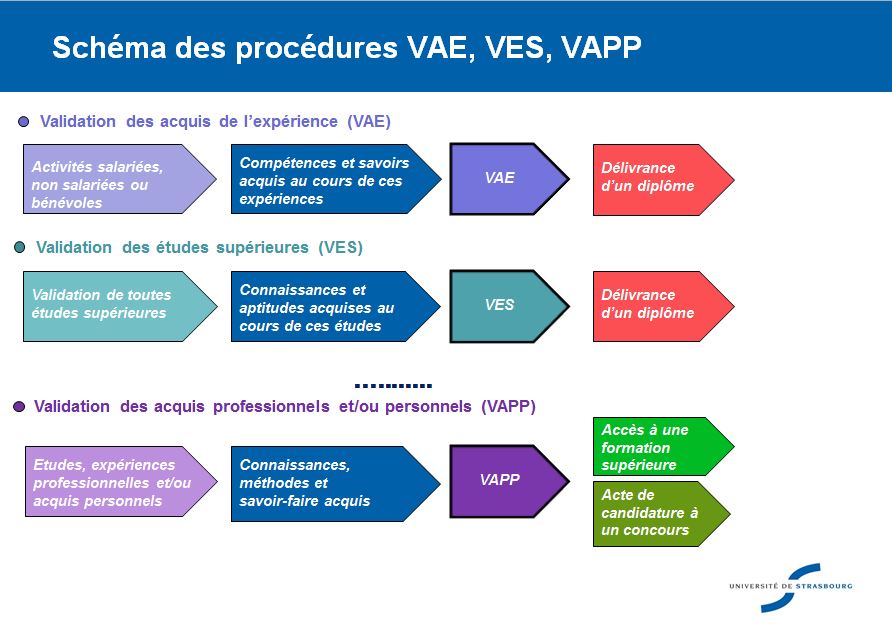 Schéma des procédures VAE, VES, VAPP

Validation des acquis de l'expérience (VAE)

Activités salariées, non salariées ou bénévoles

Compétences et savoirs acquis au cours de ces expériences

VAE

Délivrance d'un diplôme

Validation des études supérieures (VES)

Validation de toutes études supérieures

Connaissances et aptitudes acquises au cours de ces études

VES

Délivrance d'un diplôme

Validation des acquis professionnels et/ou personnels (VAPP)

Etudes, expériences professionnelles et/ou acquis personnels

Connaissances, méthodes et savoir-faire acquis

VAPP

Accès à une formation supérieure

Acte de candidature à un concours

UNIVERSITÉ DE STRASBOURG